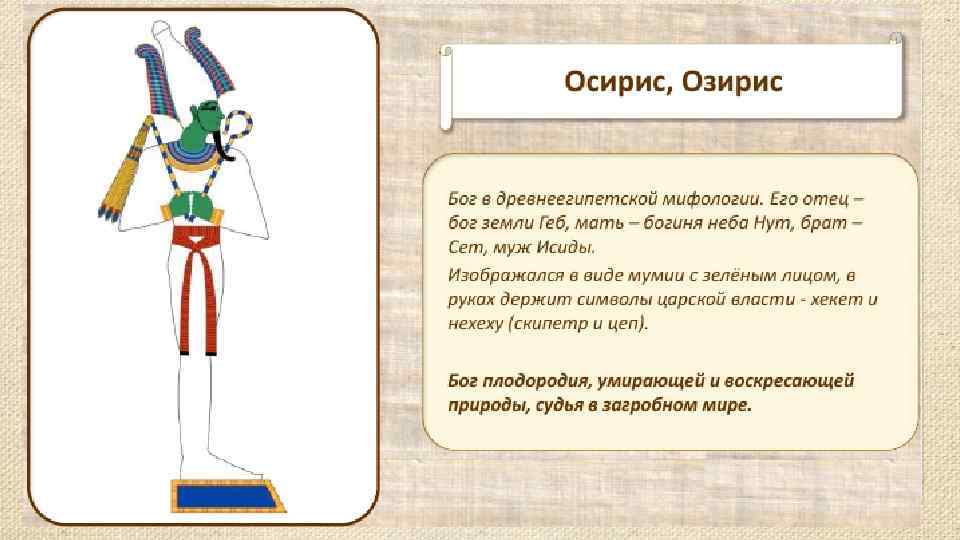 Осирис, Озирис

Бог в древнеегипетской мифологии. Его отец – бог земли Геб, мать – богиня неба Нут, брат – Сет, муж Исиды.

Изображался в виде мумии с зелёным лицом, в руках держит символы царской власти - хекет и нехеху (скипетр и цеп).

Бог плодородия, умирающей и воскресающей природы, судья в загробном мире.